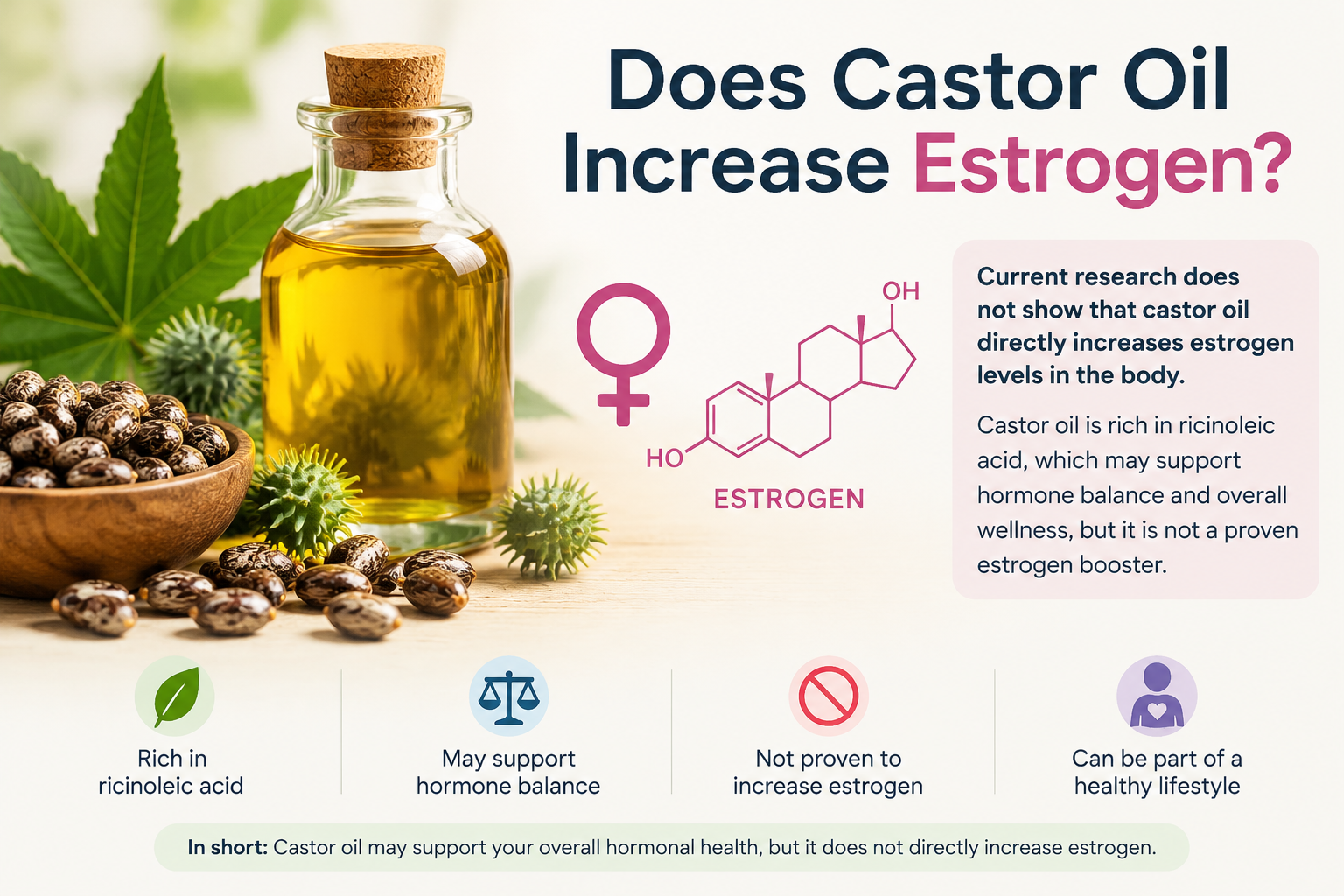 Does Castor Oil Increase Estrogen?

OH

HO

ESTROGEN

Current research does not show that castor oil directly increases estrogen levels in the body.

Castor oil is rich in ricinoleic acid, which may support hormone balance and overall wellness, but it is not a proven estrogen booster.

Rich in ricinoleic acid

May support hormone balance

Not proven to increase estrogen

Can be part of a healthy lifestyle

In short: Castor oil may support your overall hormonal health, but it does not directly increase estrogen.